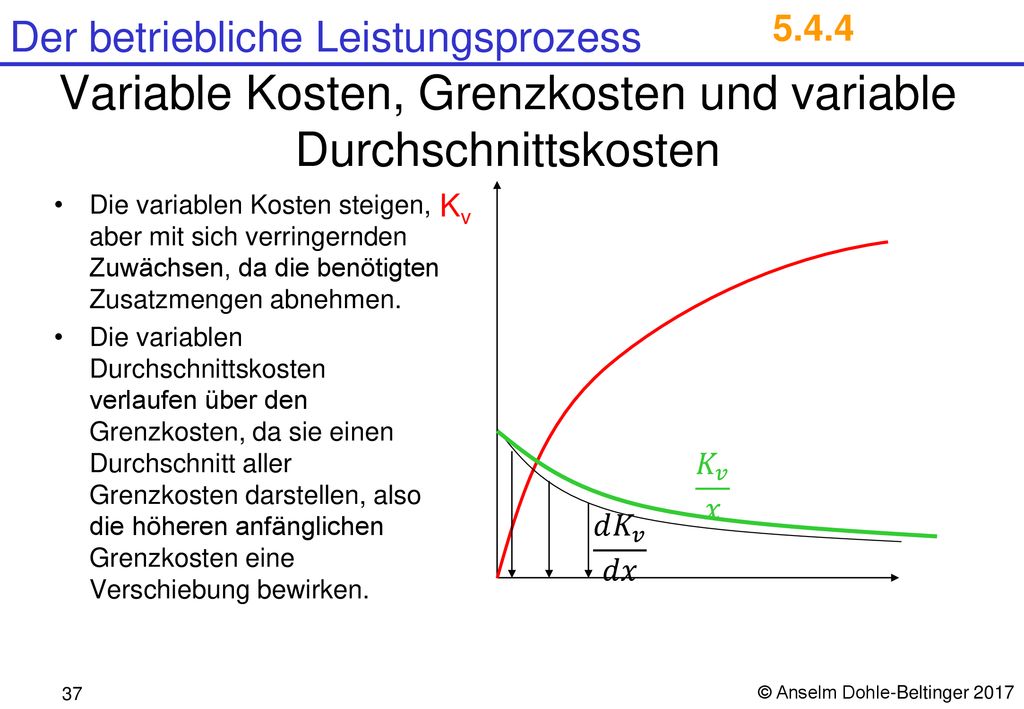 Der betriebliche Leistungsprozess

5.4.4

Variable Kosten, Grenzkosten und variable Durchschnittskosten

• Die variablen Kosten steigen, aber mit sich verringernden Zuwächsen, da die benötigten Zusatzmengen abnehmen.

• Die variablen Durchschnittskosten verlaufen über den Grenzkosten, da sie einen Durchschnitt aller Grenzkosten darstellen, also die höheren anfänglichen Grenzkosten eine Verschiebung bewirken.

$K_v$

$\frac{K_v}{x}$

$\frac{dK_v}{dx}$

37

© Anselm Dohle-Beltinger 2017